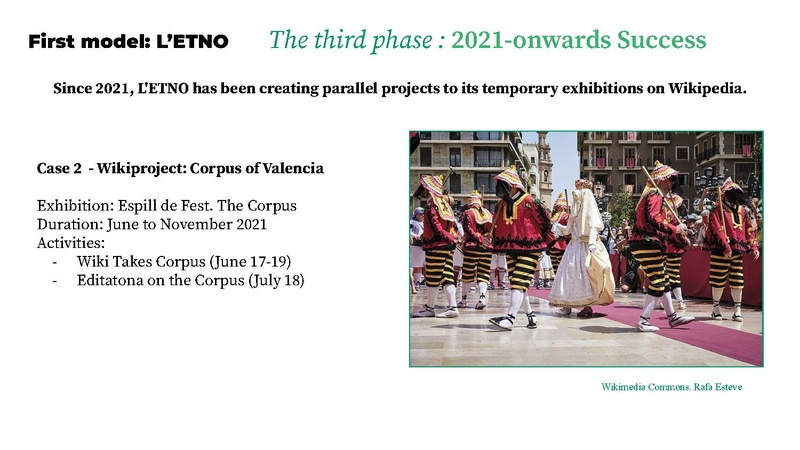 First model: L'ETNO

The third phase : 2021-onwards Success

Since 2021, L'ETNO has been creating parallel projects to its temporary exhibitions on Wikipedia.

Case 2 - Wikiproject: Corpus of Valencia

Exhibition: Espill de Fest. The Corpus
Duration: June to November 2021
Activities:
- Wiki Takes Corpus (June 17-19)
- Editatona on the Corpus (July 18)

Wikimedia Commons. Rafa Esteve